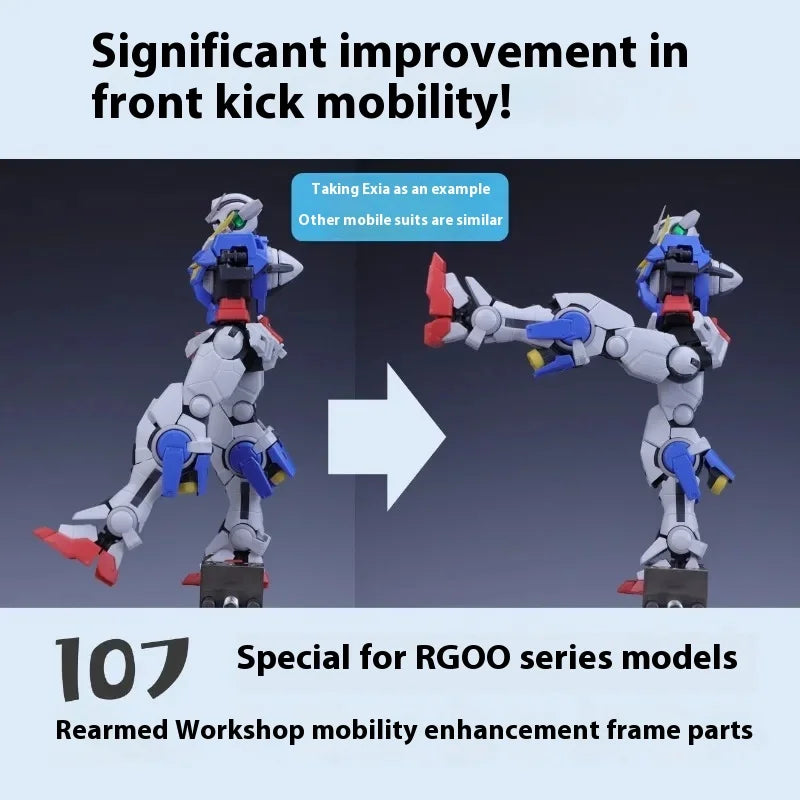 Significant improvement in front kick mobility!

Taking Exia as an example
Other mobile suits are similar

107

Special for RGOO series models

Rearmed Workshop mobility enhancement frame parts